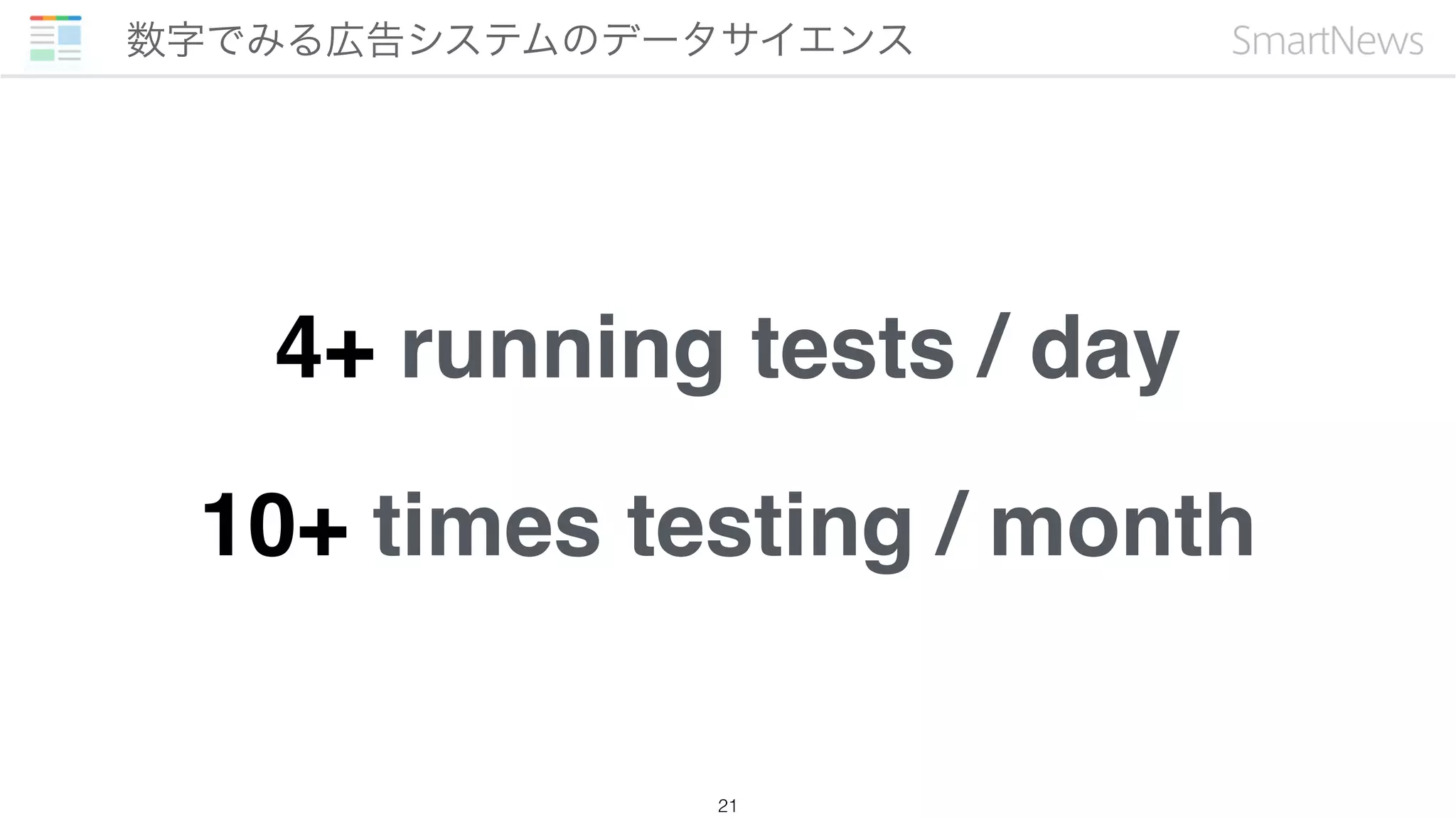 数字でみる広告システムのデータサイエンス

SmartNews

4+ running tests / day

10+ times testing / month

21